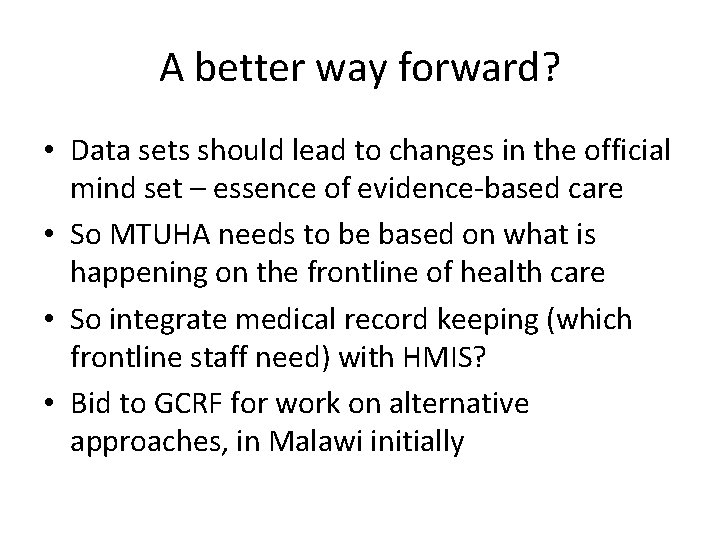 A better way forward?

• Data sets should lead to changes in the official mind set – essence of evidence-based care
• So MTUHA needs to be based on what is happening on the frontline of health care
• So integrate medical record keeping (which frontline staff need) with HMIS?
• Bid to GCRF for work on alternative approaches, in Malawi initially